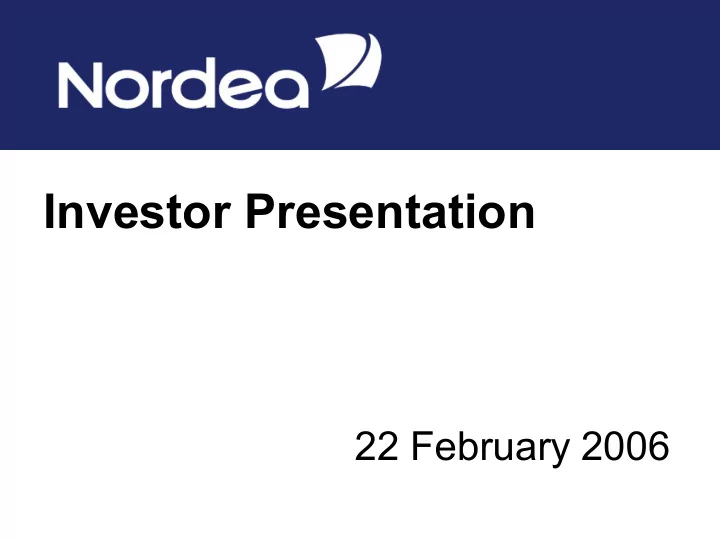 Nordea

Investor Presentation

22 February 2006